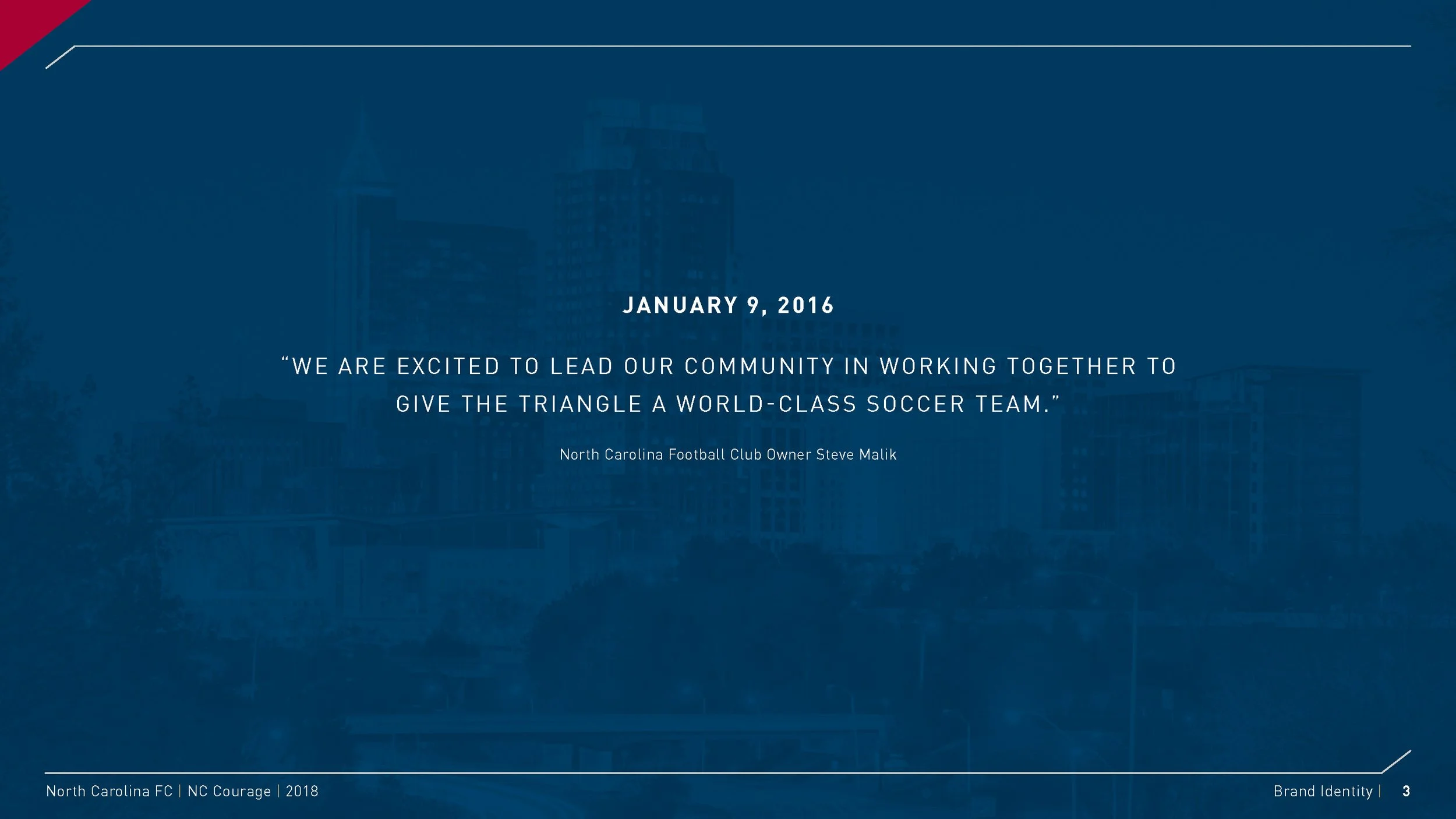 JANUARY 9, 2016

“WE ARE EXCITED TO LEAD OUR COMMUNITY IN WORKING TOGETHER TO GIVE THE TRIANGLE A WORLD-CLASS SOCCER TEAM.”

North Carolina Football Club Owner Steve Malik

North Carolina FC | NC Courage | 2018

Brand Identity | 3